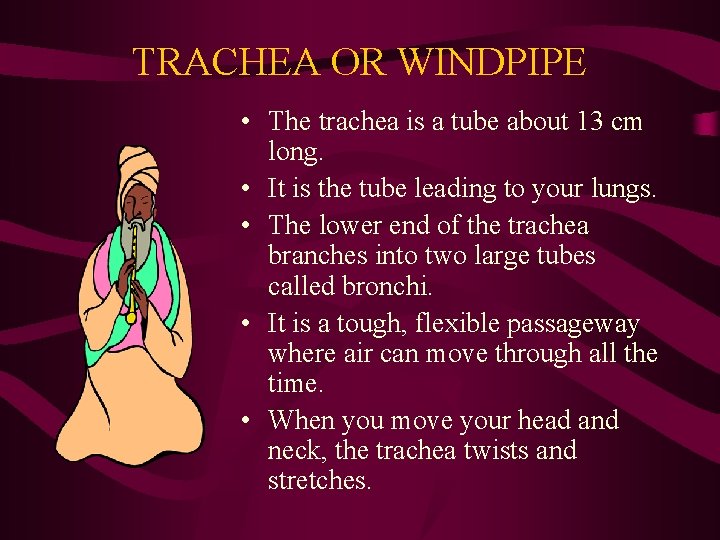 TRACHEA OR WINDPIPE

• The trachea is a tube about 13 cm long.

• It is the tube leading to your lungs.

• The lower end of the trachea branches into two large tubes called bronchi.

• It is a tough, flexible passageway where air can move through all the time.

• When you move your head and neck, the trachea twists and stretches.